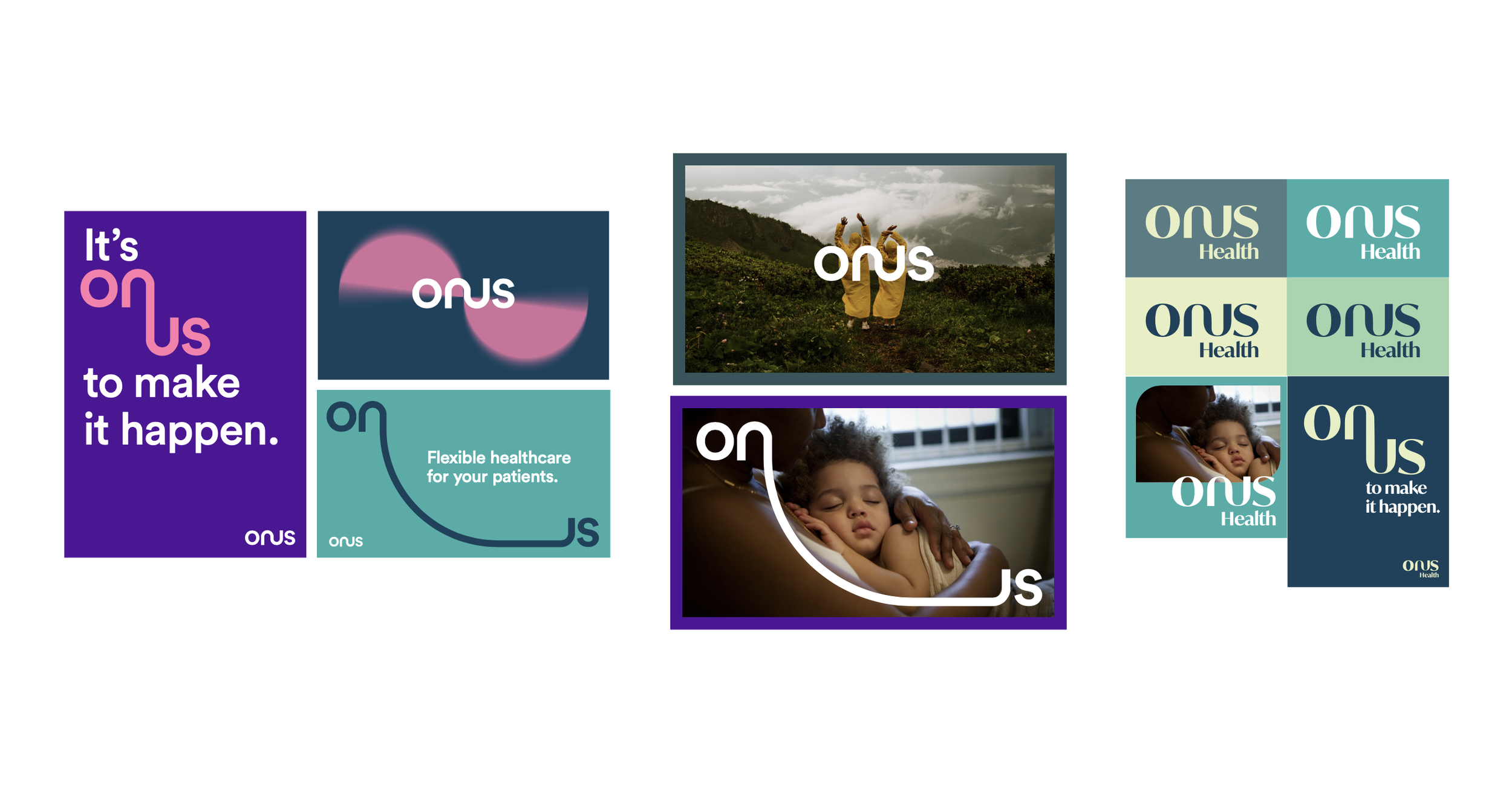 It's on us to make it happen.

onus

onus

on

Flexible healthcare for your patients.

us

onus

onus

on

us

onus Health

onus Health

onus Health

onus Health

onus Health

on us to make it happen.

onus Health